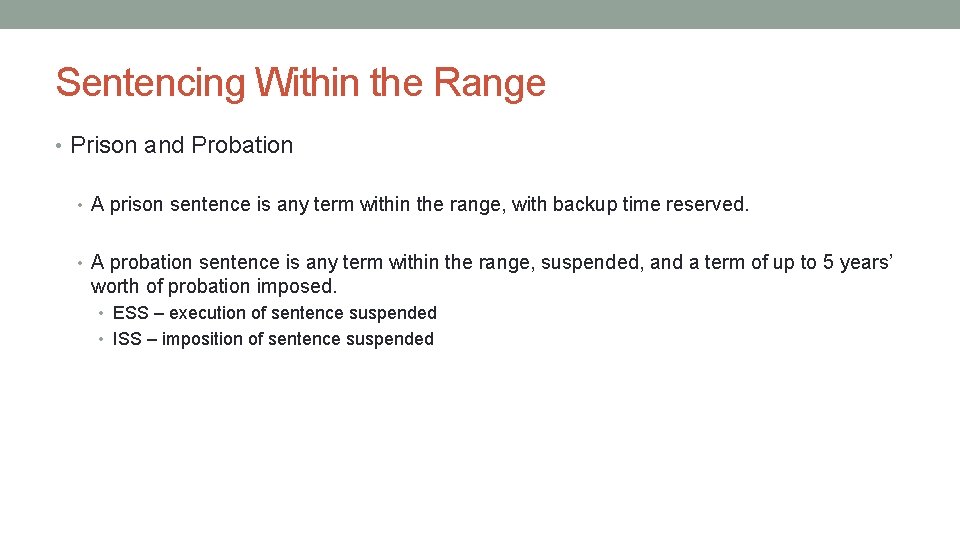 Sentencing Within the Range

• Prison and Probation

• A prison sentence is any term within the range, with backup time reserved.

• A probation sentence is any term within the range, suspended, and a term of up to 5 years' worth of probation imposed.

• ESS – execution of sentence suspended
• ISS – imposition of sentence suspended